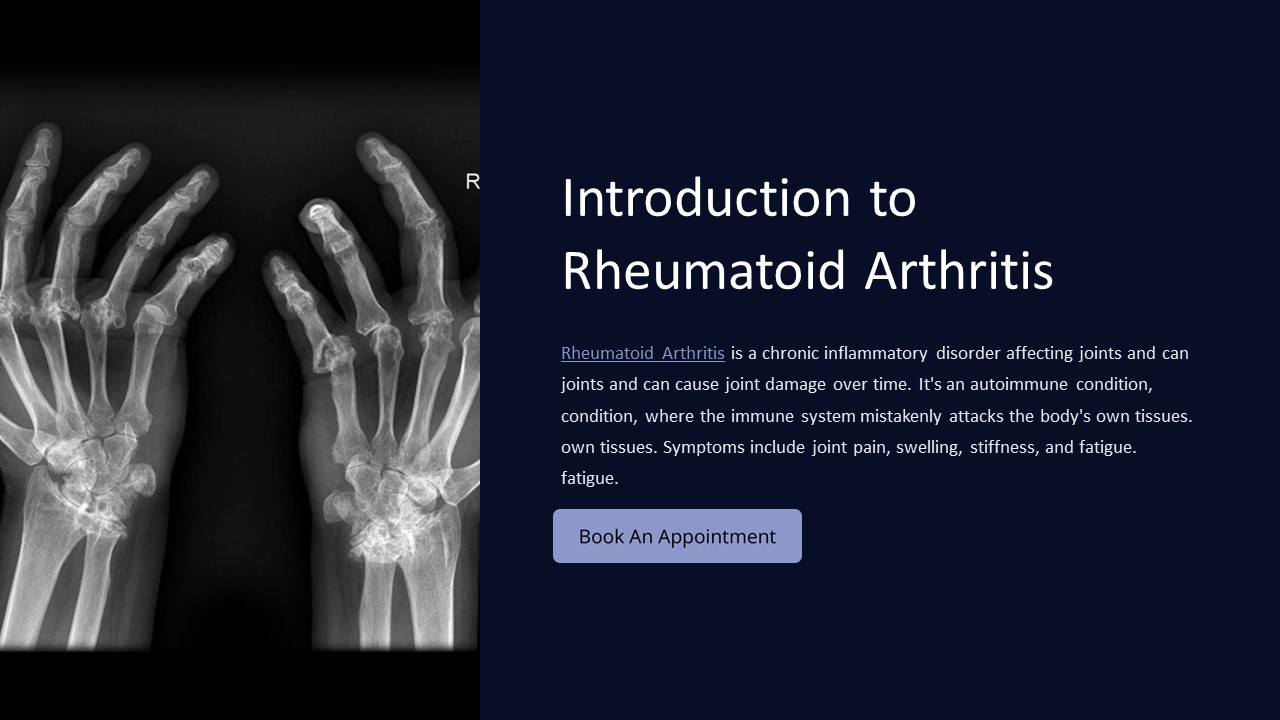 R

Introduction to Rheumatoid Arthritis

Rheumatoid Arthritis is a chronic inflammatory disorder affecting joints and can joints and can cause joint damage over time. It's an autoimmune condition, condition, where the immune system mistakenly attacks the body's own tissues. own tissues. Symptoms include joint pain, swelling, stiffness, and fatigue. fatigue.

Book An Appointment